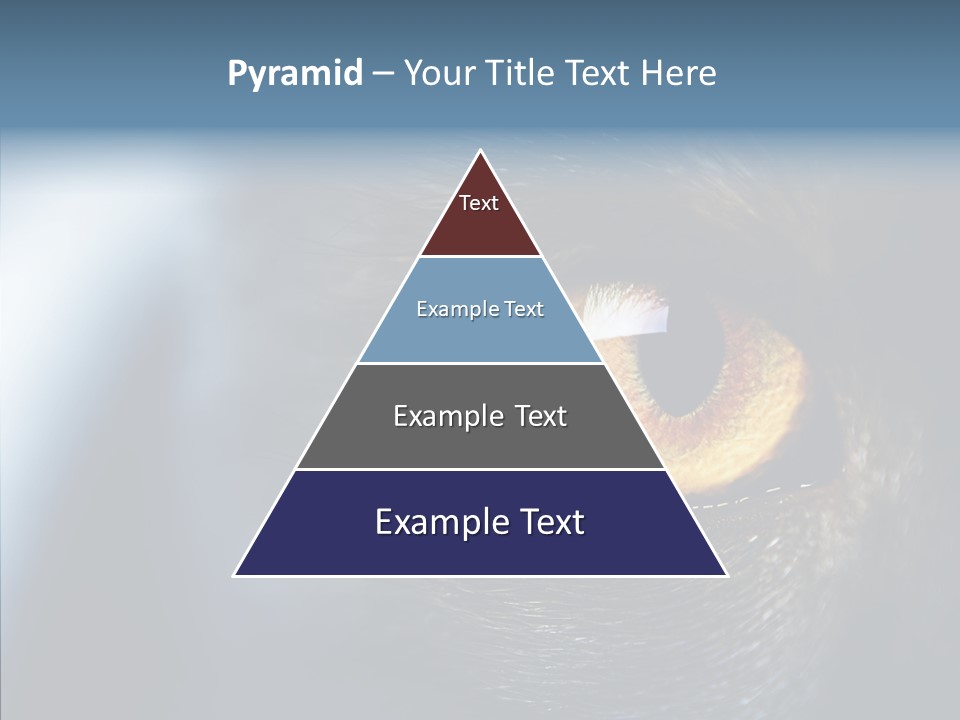 Pyramid – Your Title Text Here

Text

Example Text

Example Text

Example Text